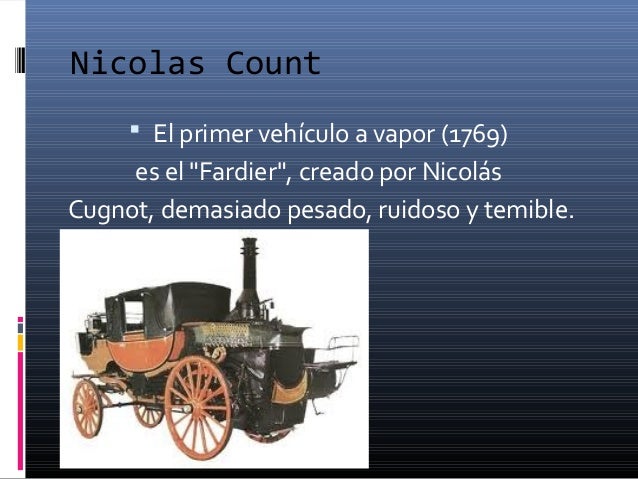 Nicolas Count

El primer vehículo a vapor (1769) es el "Fardier", creado por Nicolás Cugnot, demasiado pesado, ruidoso y temible.